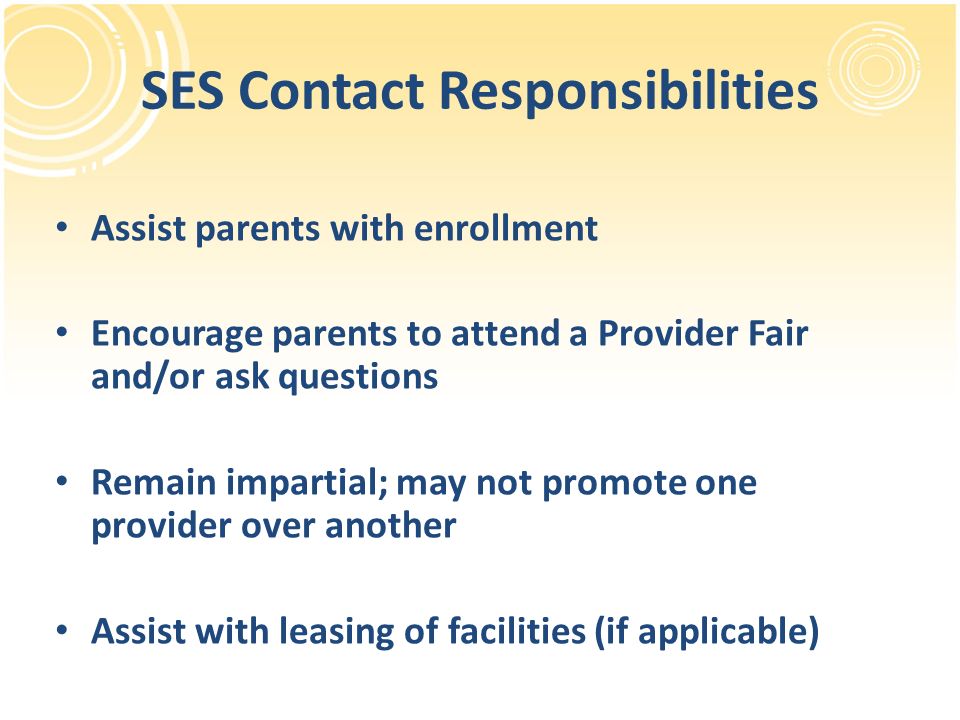 SES Contact Responsibilities

• Assist parents with enrollment

• Encourage parents to attend a Provider Fair and/or ask questions

• Remain impartial; may not promote one provider over another

• Assist with leasing of facilities (if applicable)